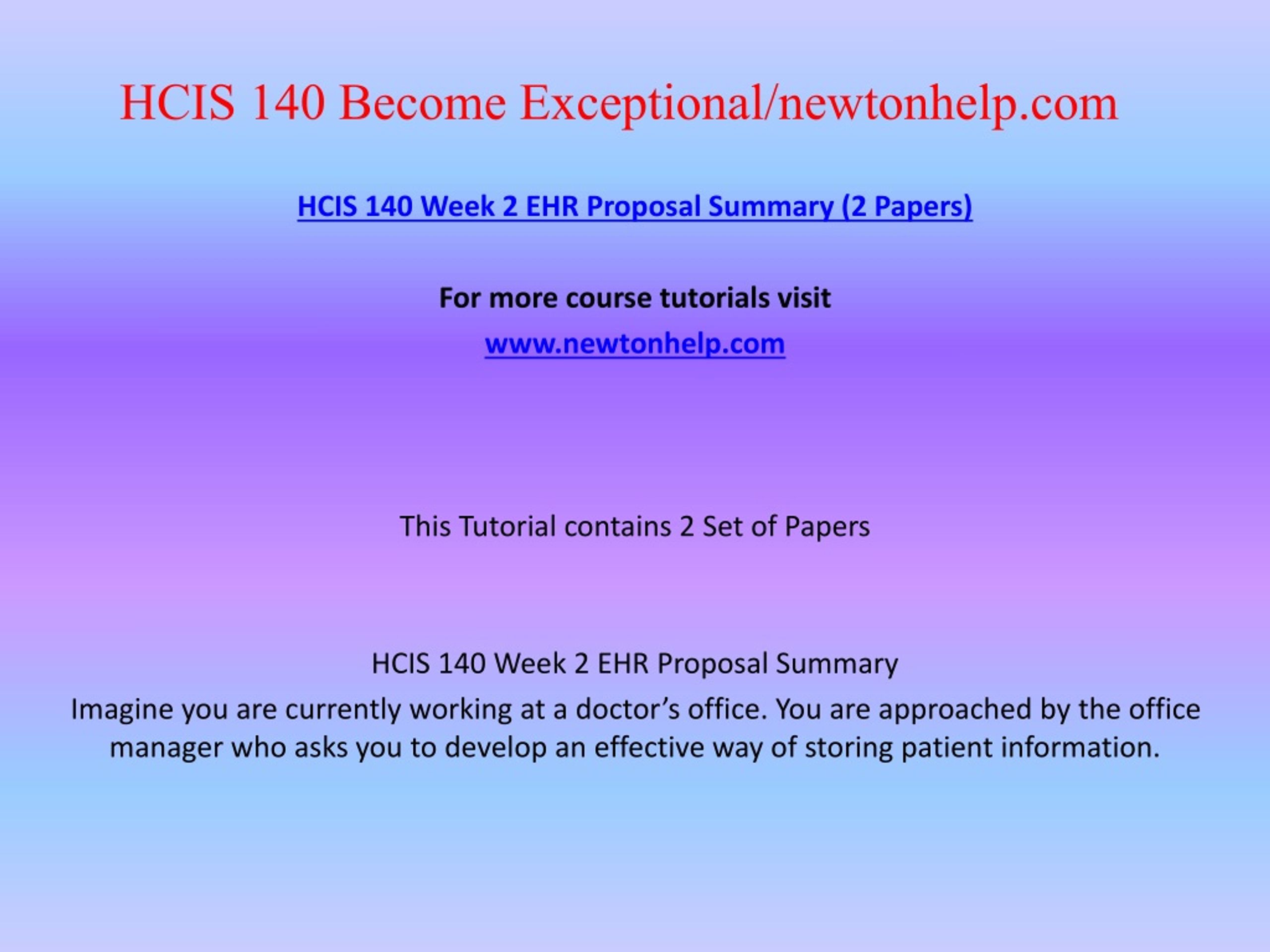 HCIS 140 Become Exceptional/newtonhelp.com

HCIS 140 Week 2 EHR Proposal Summary (2 Papers)

For more course tutorials visit

www.newtonhelp.com

This Tutorial contains 2 Set of Papers

HCIS 140 Week 2 EHR Proposal Summary

Imagine you are currently working at a doctor’s office. You are approached by the office manager who asks you to develop an effective way of storing patient information.